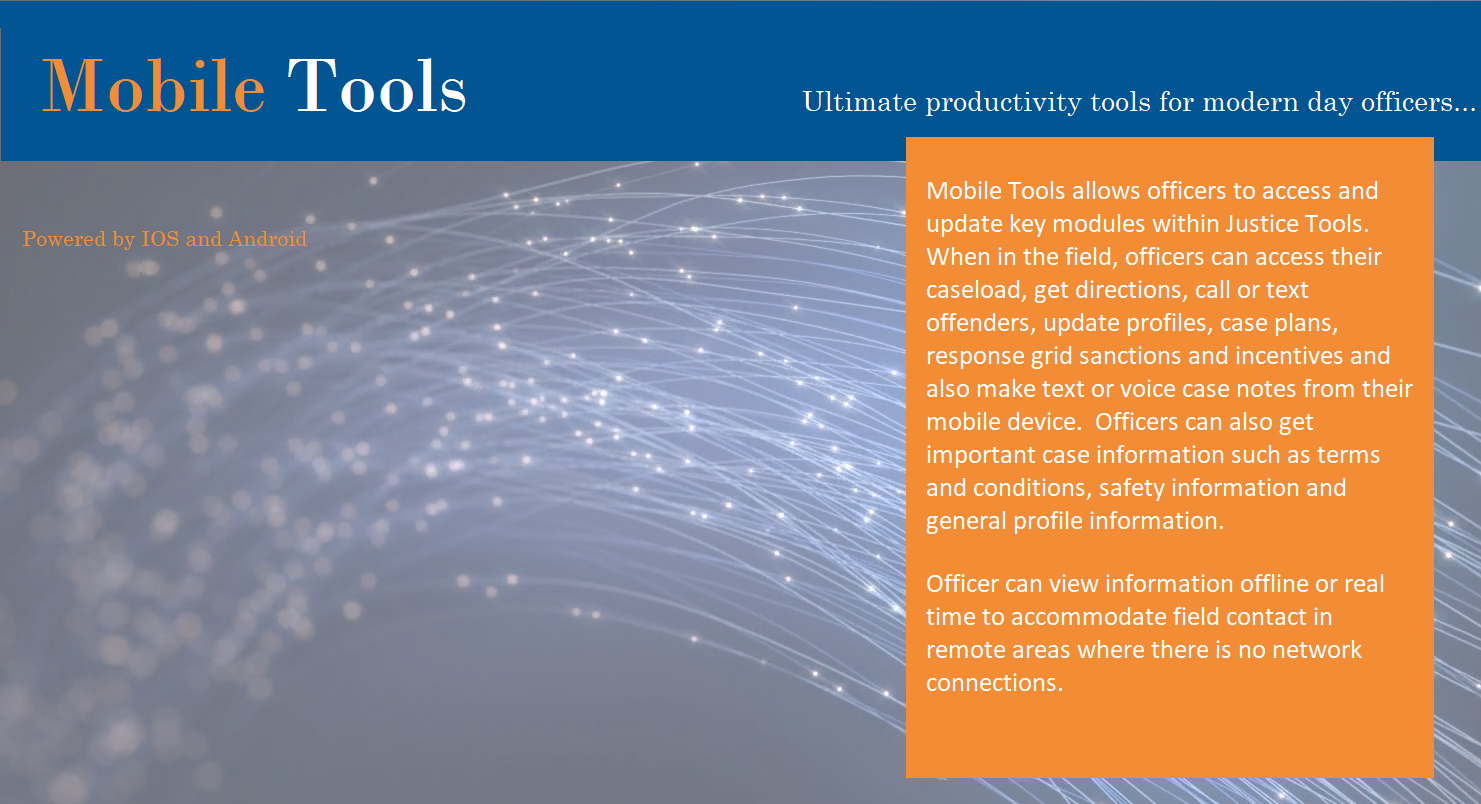 Mobile Tools

Ultimate productivity tools for modern day officers...

Powered by IOS and Android

Mobile Tools allows officers to access and update key modules within Justice Tools. When in the field, officers can access their caseload, get directions, call or text offenders, update profiles, case plans, response grid sanctions and incentives and also make text or voice case notes from their mobile device. Officers can also get important case information such as terms and conditions, safety information and general profile information.

Officer can view information offline or real time to accommodate field contact in remote areas where there is no network connections.